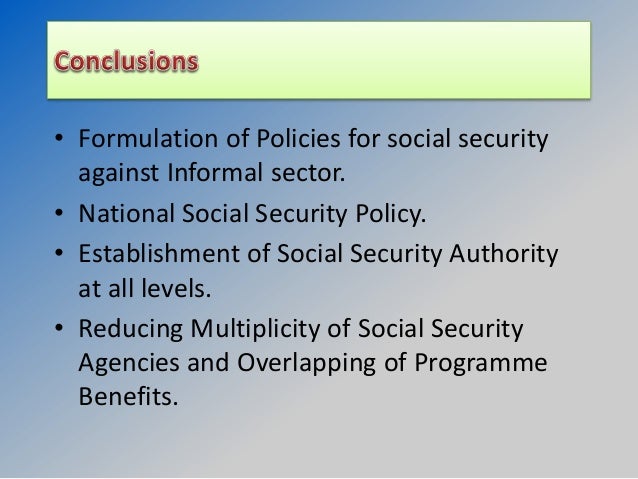 Conclusions

• Formulation of Policies for social security against Informal sector.
• National Social Security Policy.
• Establishment of Social Security Authority at all levels.
• Reducing Multiplicity of Social Security Agencies and Overlapping of Programme Benefits.